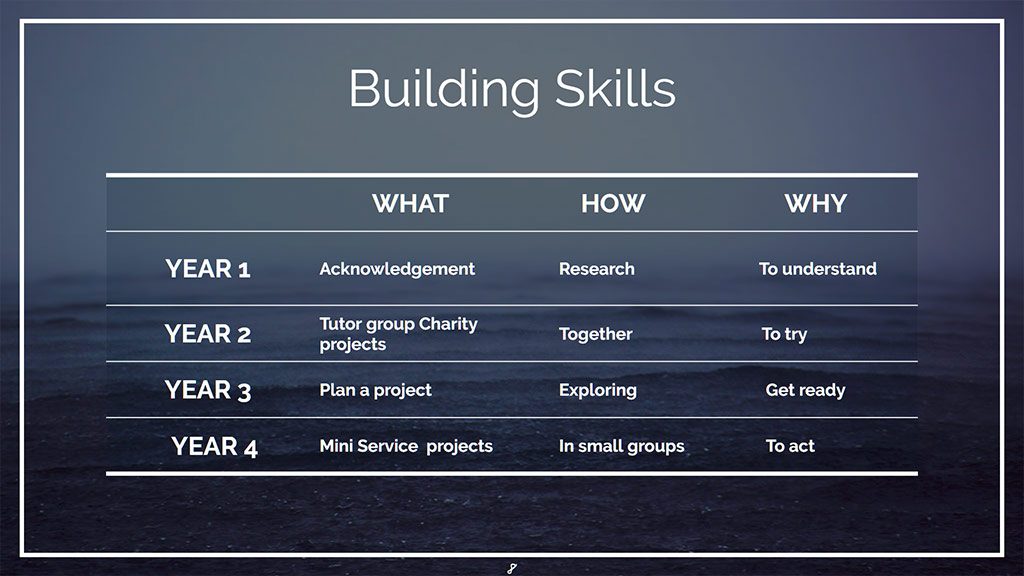 Building Skills

| | WHAT | HOW | WHY |
|---|---|---|---|
| YEAR 1 | Acknowledgement | Research | To understand |
| YEAR 2 | Tutor group Charity projects | Together | To try |
| YEAR 3 | Plan a project | Exploring | Get ready |
| YEAR 4 | Mini Service projects | In small groups | To act |

8